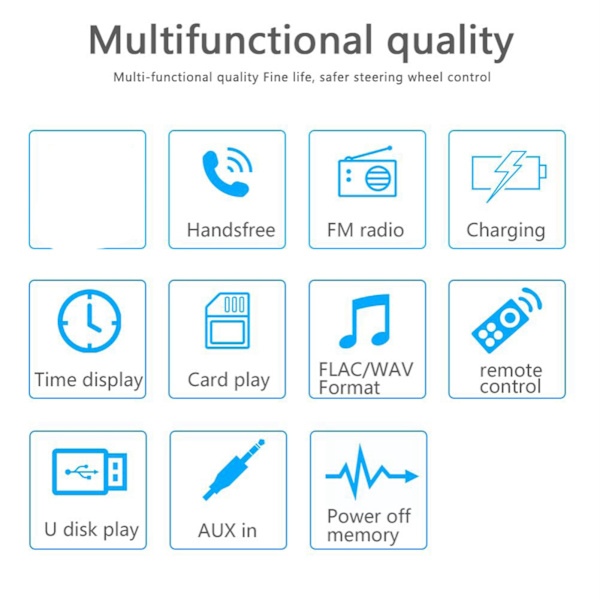 Multifunctional quality

Multi-functional quality Fine life, safer steering wheel control

Handsfree

FM radio

Charging

Time display

Card play

FLAC/WAV Format

remote control

U disk play

AUX in

Power off memory